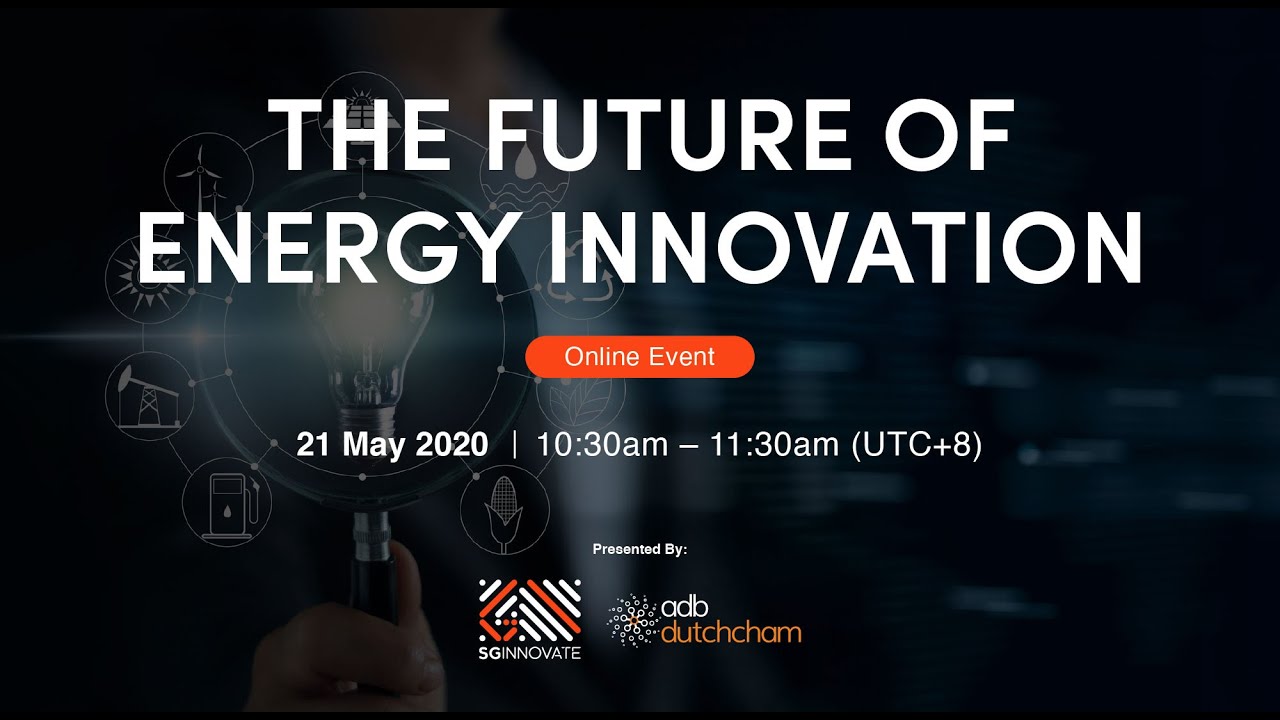 THE FUTURE OF ENERGY INNOVATION

Online Event

21 May 2020 | 10:30am – 11:30am (UTC+8)

Presented By:

SGINNOVATE

adb dutchcham